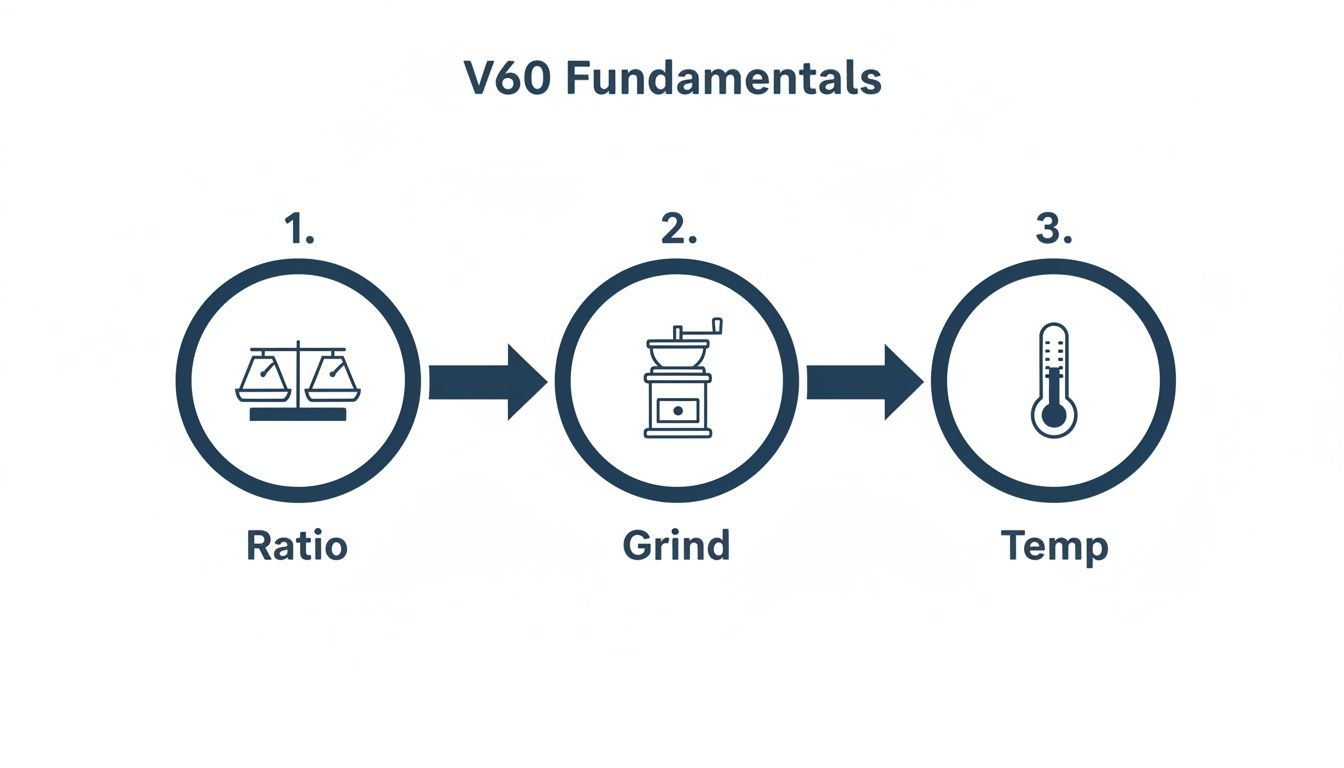 V60 Fundamentals

1.

Ratio

2.

Grind

3.

Temp